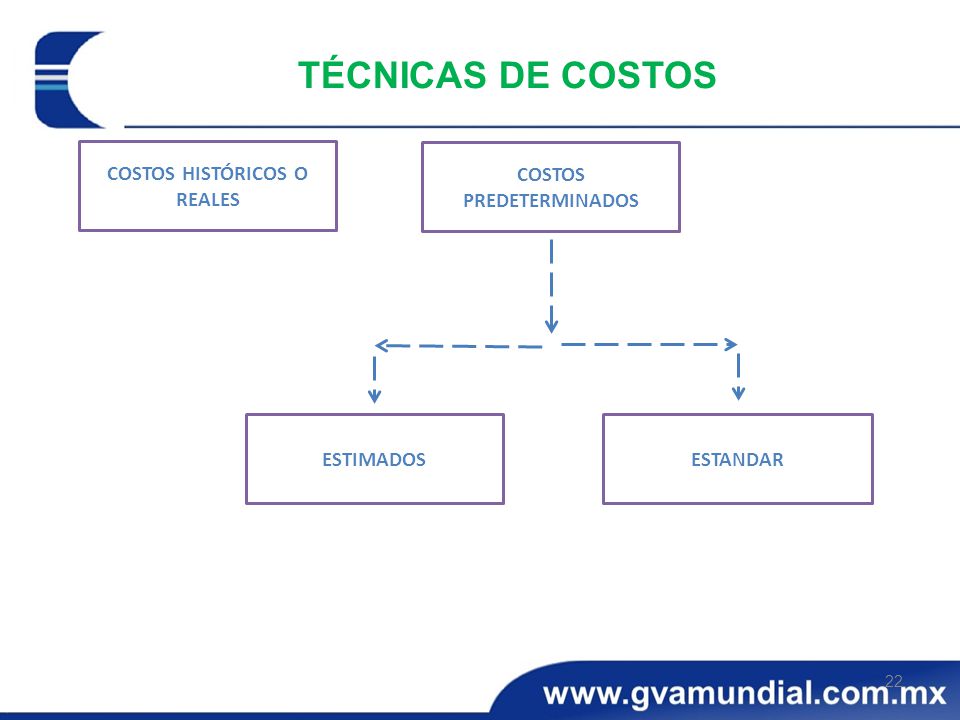 TÉCNICAS DE COSTOS

COSTOS HISTÓRICOS O REALES

COSTOS PREDETERMINADOS

ESTIMADOS

ESTANDAR

22

www.gvamundial.com.mx